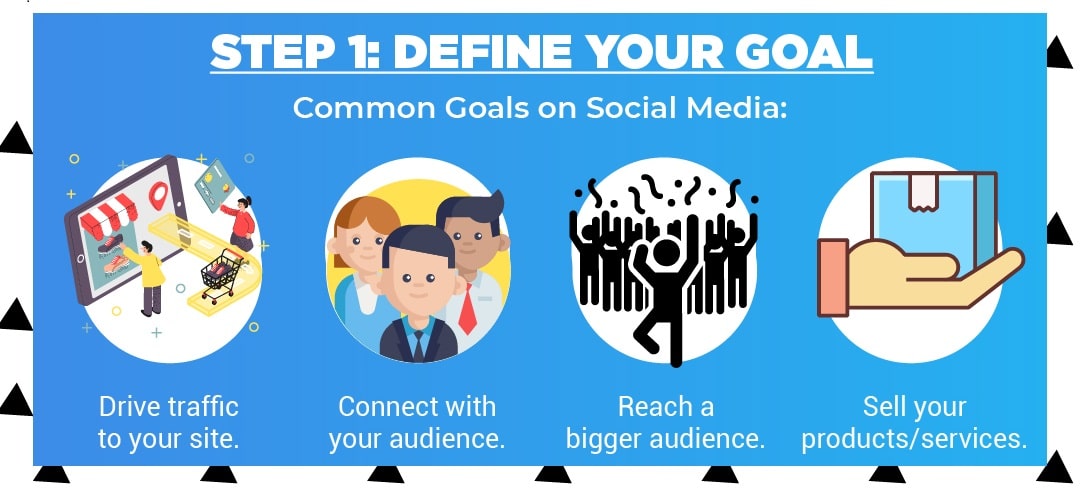 STEP 1: DEFINE YOUR GOAL

Common Goals on Social Media:

Drive traffic to your site.

Connect with your audience.

Reach a bigger audience.

Sell your products/services.